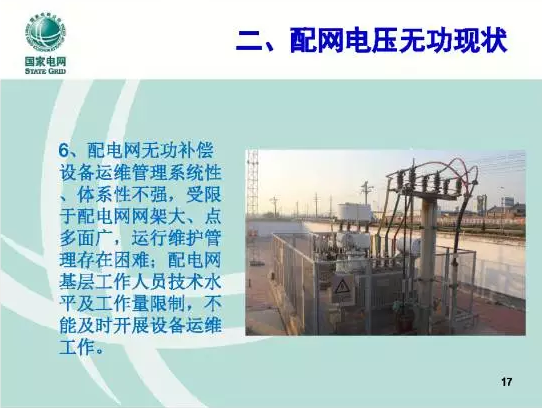 国家电网
STATE GRID

二、配网电压无功现状

6、配电网无功补偿设备运维管理系统性、体系性不强，受限于配电网网架大、点多面广，运行维护管理存在困难；配电网基层工作人员技术水平及工作量限制，不能及时开展设备运维工作。

17